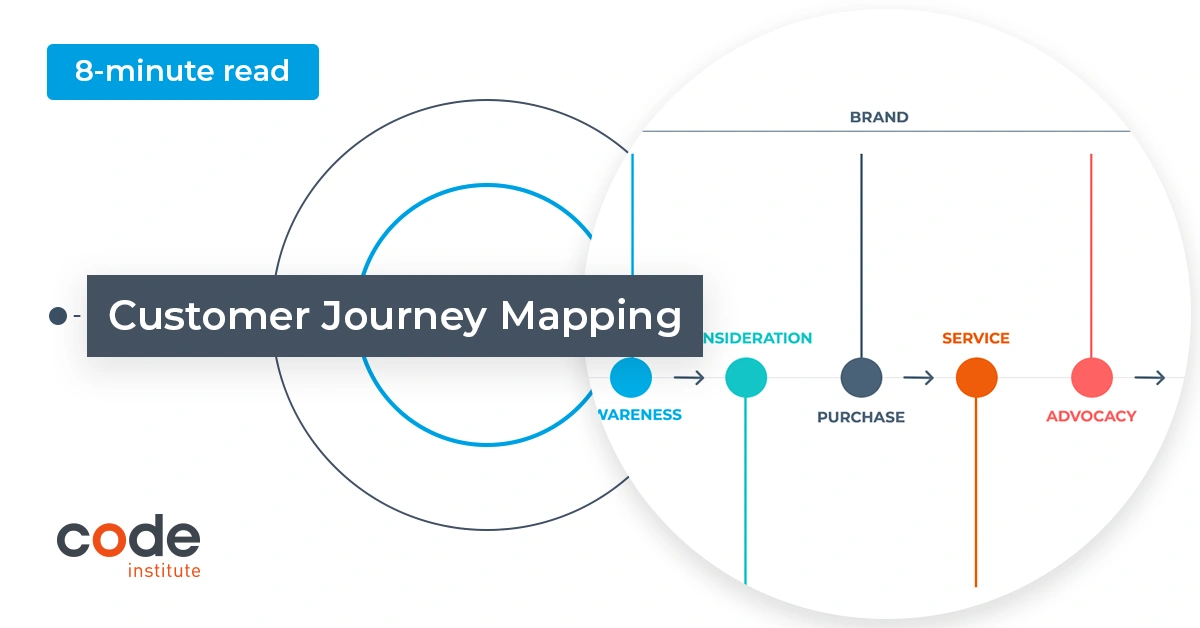 8-minute read

BRAND

Customer Journey Mapping

NSIDERATION

SERVICE

WARENESS

PURCHASE

ADVOCACY

code
institute